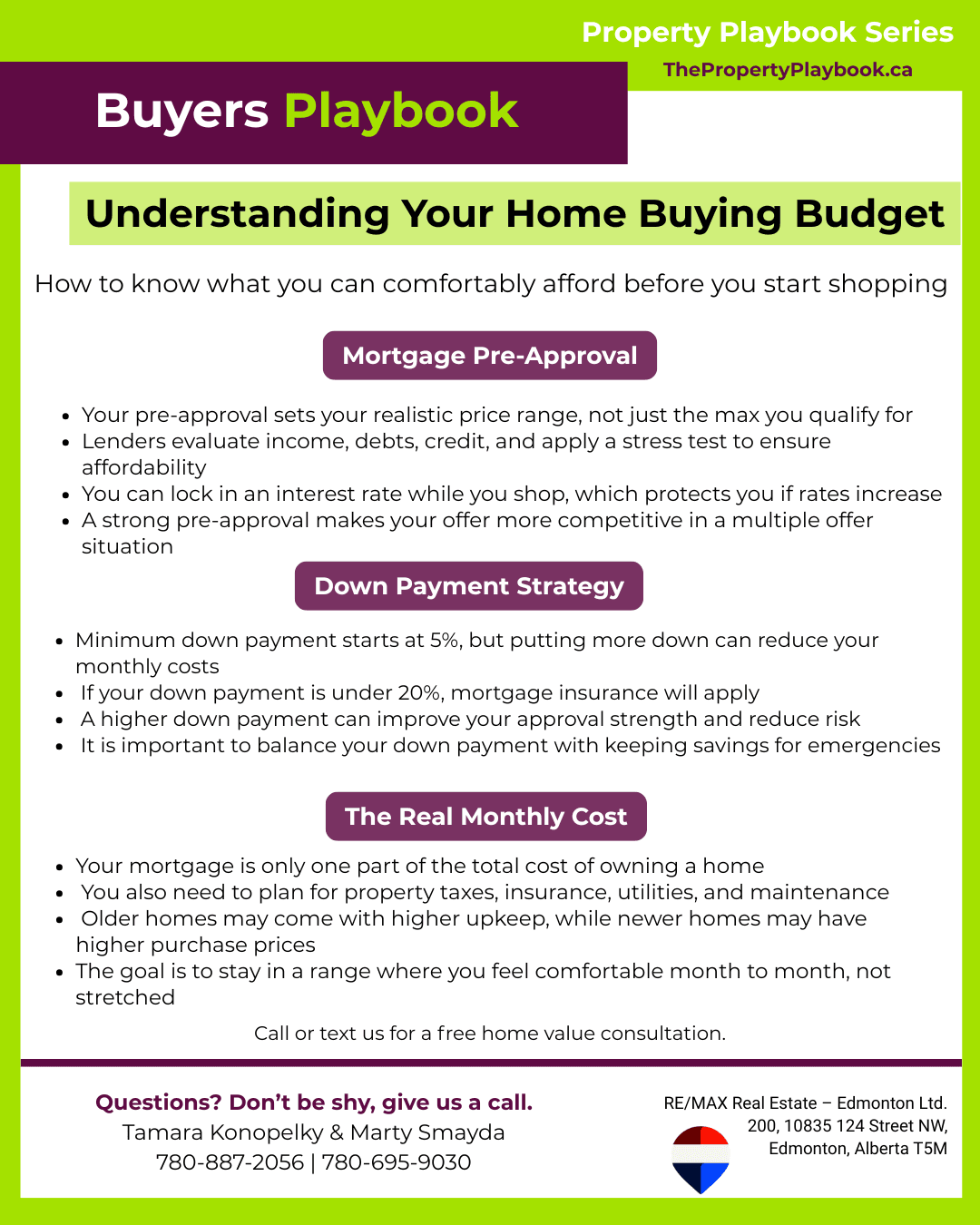 Property Playbook Series

ThePropertyPlaybook.ca

Buyers Playbook

Understanding Your Home Buying Budget

How to know what you can comfortably afford before you start shopping

Mortgage Pre-Approval

- Your pre-approval sets your realistic price range, not just the max you qualify for
- Lenders evaluate income, debts, credit, and apply a stress test to ensure affordability
- You can lock in an interest rate while you shop, which protects you if rates increase
- A strong pre-approval makes your offer more competitive in a multiple offer situation

Down Payment Strategy

- Minimum down payment starts at 5%, but putting more down can reduce your monthly costs
- If your down payment is under 20%, mortgage insurance will apply
- A higher down payment can improve your approval strength and reduce risk
- It is important to balance your down payment with keeping savings for emergencies

The Real Monthly Cost

- Your mortgage is only one part of the total cost of owning a home
- You also need to plan for property taxes, insurance, utilities, and maintenance
- Older homes may come with higher upkeep, while newer homes may have higher purchase prices
- The goal is to stay in a range where you feel comfortable month to month, not stretched

Call or text us for a free home value consultation.

Questions? Don't be shy, give us a call.
Tamara Konopelky & Marty Smayda
780-887-2056 | 780-695-9030

RE/MAX Real Estate – Edmonton Ltd.
200, 10835 124 Street NW,
Edmonton, Alberta T5M